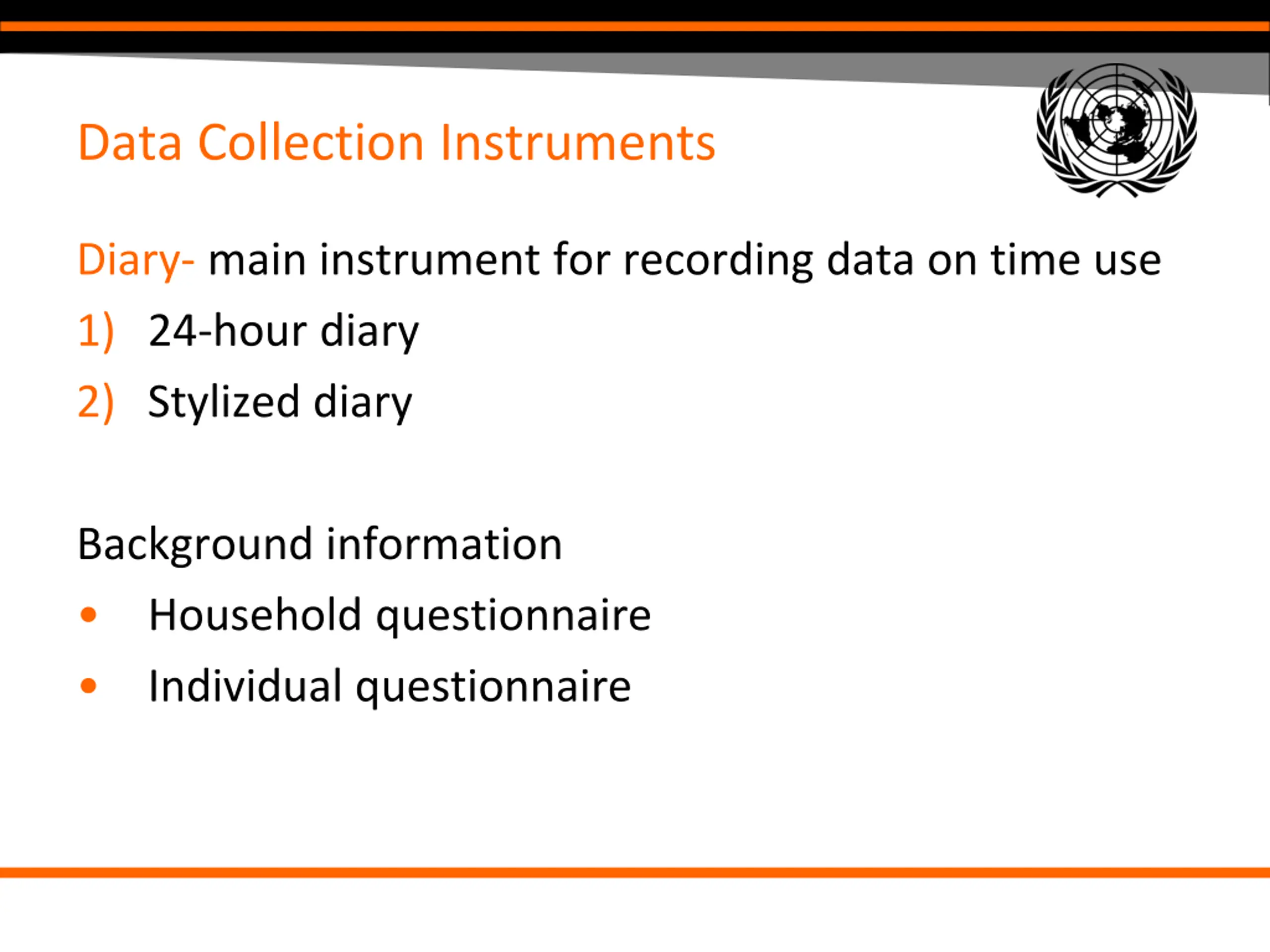 Data Collection Instruments

Diary- main instrument for recording data on time use

1) 24-hour diary

2) Stylized diary

Background information

• Household questionnaire

• Individual questionnaire